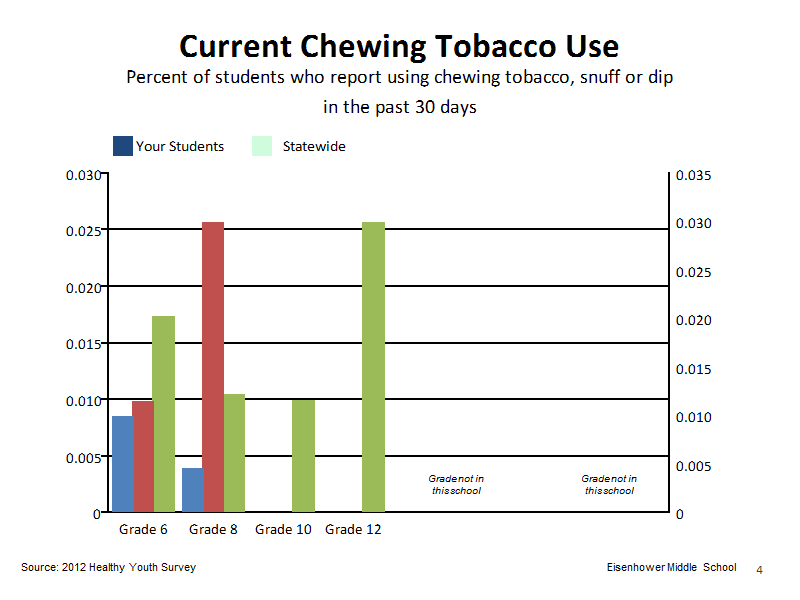 Current Chewing Tobacco Use

Percent of students who report using chewing tobacco, snuff or dip in the past 30 days

Your Students
Statewide

0.030
0.025
0.020
0.015
0.010
0.005
0

0.035
0.030
0.025
0.020
0.015
0.010
0.005
0

Gradenot in thisschool
Gradenot in thisschool

Grade 6
Grade 8
Grade 10
Grade 12

Source: 2012 Healthy Youth Survey

Eisenhower Middle School

4